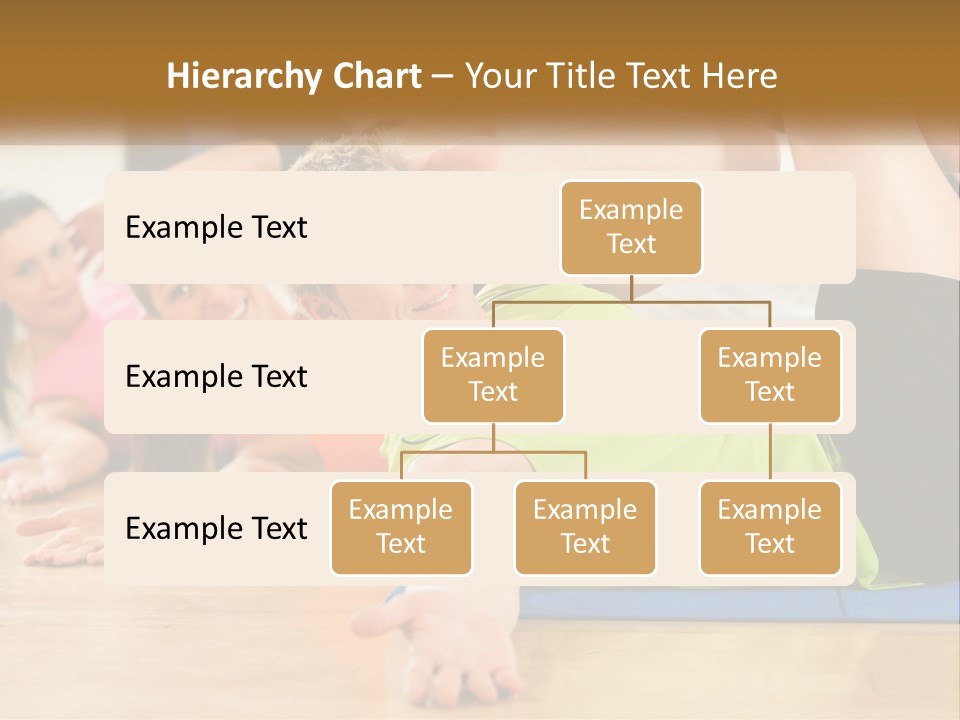 Hierarchy Chart – Your Title Text Here

Example Text

Example Text

Example Text

Example Text

Example Text

Example Text

Example Text

Example Text

Example Text